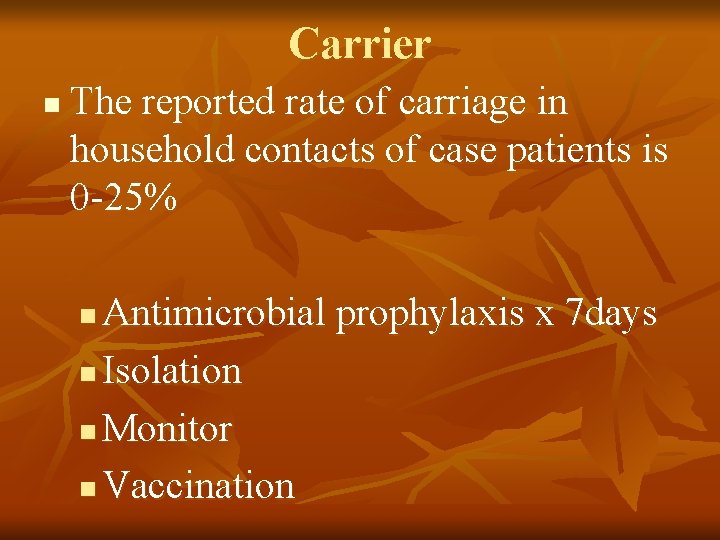 Carrier

- The reported rate of carriage in household contacts of case patients is 0-25%

  - Antimicrobial prophylaxis x 7days
  - Isolation
  - Monitor
  - Vaccination